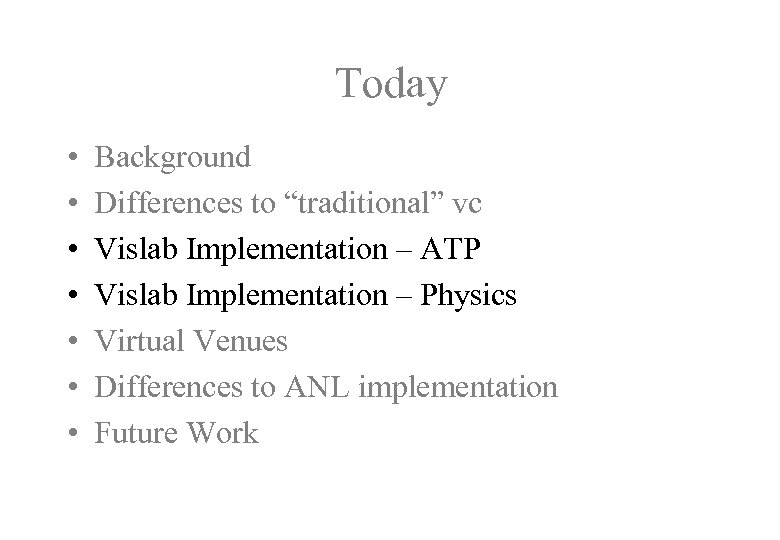 Today

• Background
• Differences to “traditional” vc
• Vislab Implementation – ATP
• Vislab Implementation – Physics
• Virtual Venues
• Differences to ANL implementation
• Future Work